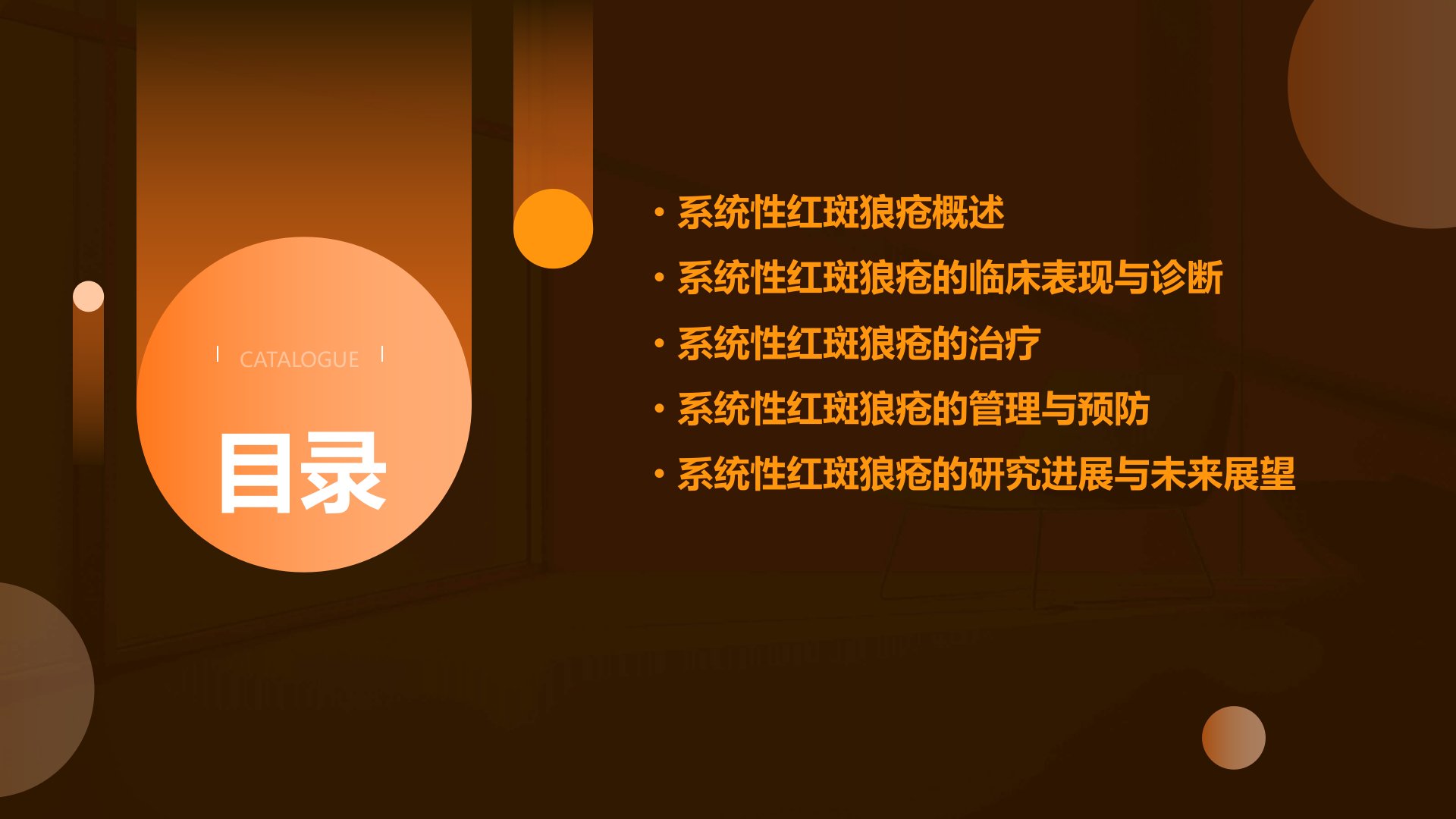 CATALOGUE

目录

• 系统性红斑狼疮概述
• 系统性红斑狼疮的临床表现与诊断
• 系统性红斑狼疮的治疗
• 系统性红斑狼疮的管理与预防
• 系统性红斑狼疮的研究进展与未来展望